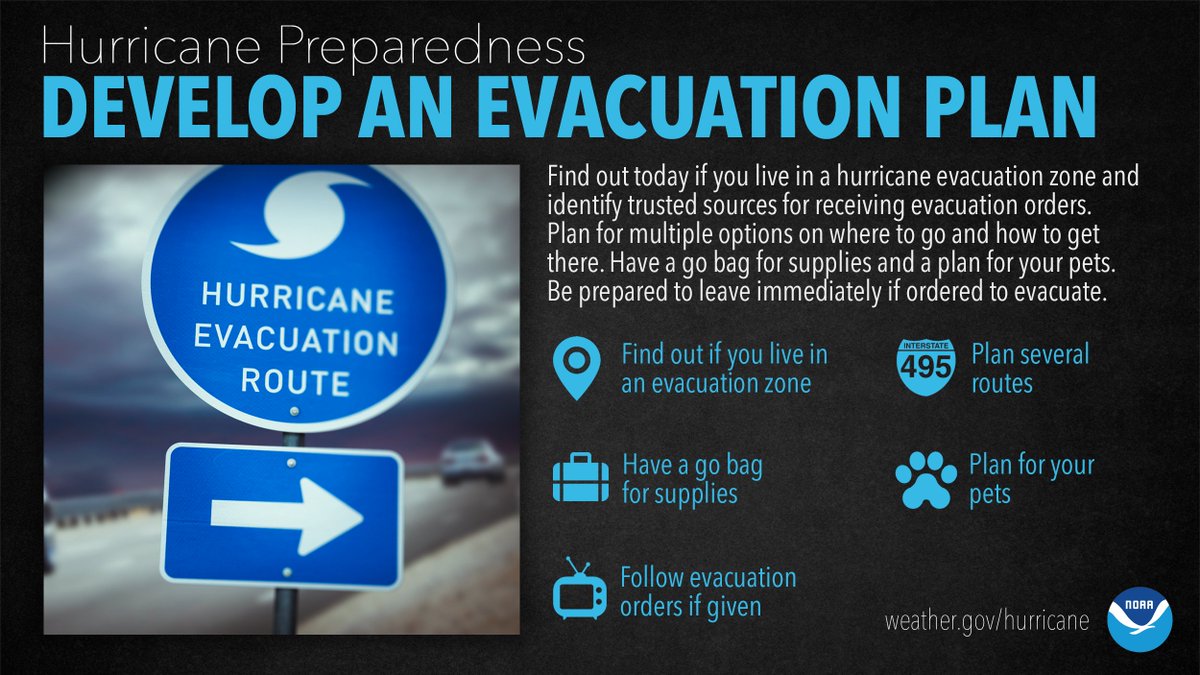 Hurricane Preparedness
DEVELOP AN EVACUATION PLAN

HURRICANE EVACUATION ROUTE

Find out today if you live in a hurricane evacuation zone and identify trusted sources for receiving evacuation orders. Plan for multiple options on where to go and how to get there. Have a go bag for supplies and a plan for your pets. Be prepared to leave immediately if ordered to evacuate.

Find out if you live in an evacuation zone

INTERSTATE 495

Plan several routes

Have a go bag for supplies

Plan for your pets

Follow evacuation orders if given

weather.gov/hurricane

NOAA